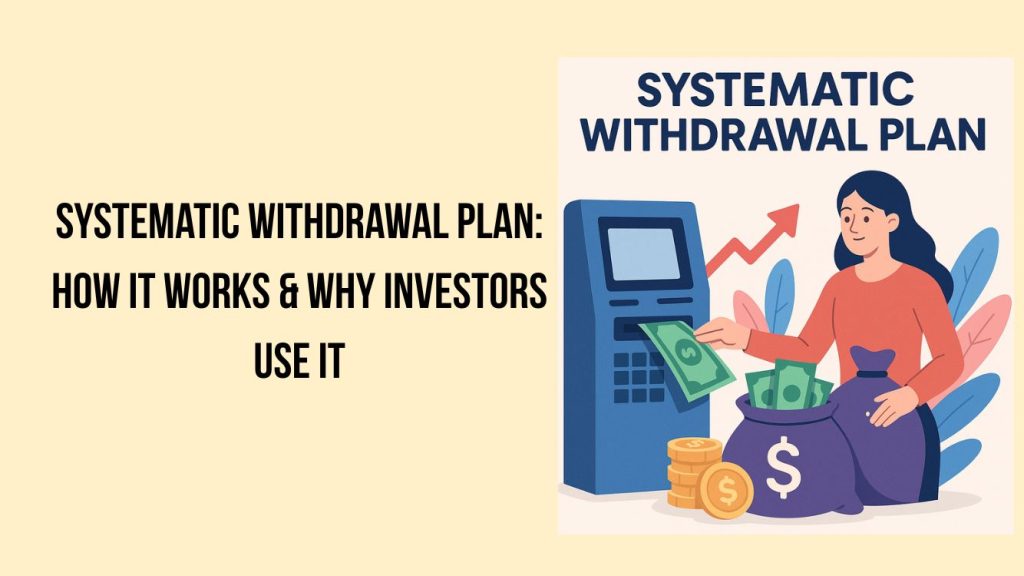 SYSTEMATIC WITHDRAWAL PLAN: HOW IT WORKS & WHY INVESTORS USE IT

SYSTEMATIC WITHDRAWAL PLAN

$

$

$